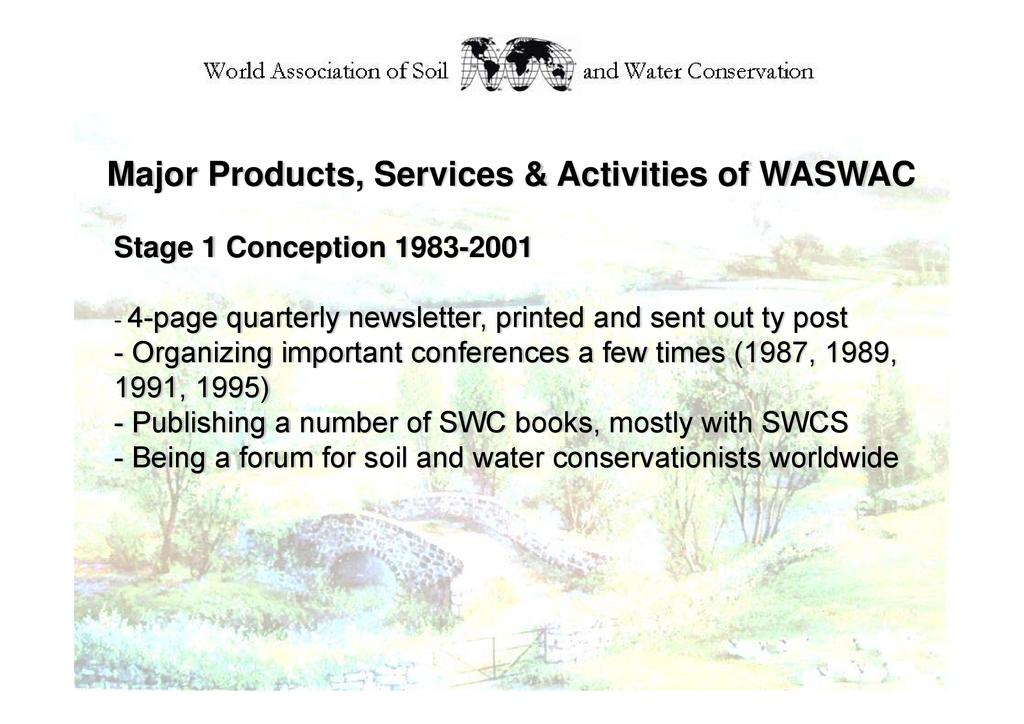 World Association of Soil and Water Conservation

Major Products, Services & Activities of WASWAC

Stage 1 Conception 1983-2001

- 4-page quarterly newsletter, printed and sent out ty post
- Organizing important conferences a few times (1987, 1989, 1991, 1995)
- Publishing a number of SWC books, mostly with SWCS
- Being a forum for soil and water conservationists worldwide